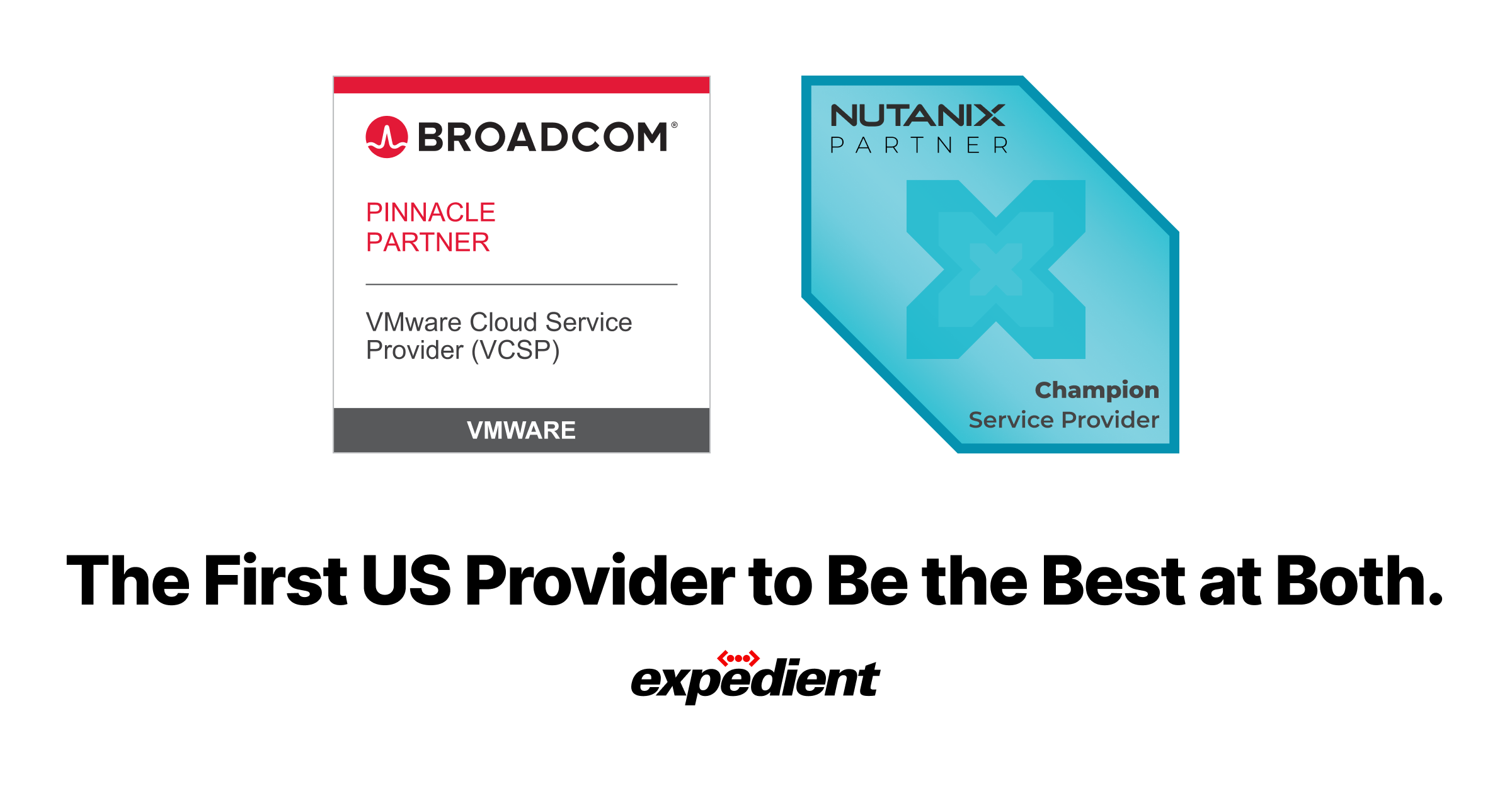 BROADCOM®

PINNACLE PARTNER

VMware Cloud Service Provider (VCSP)

VMWARE

NUTANIX PARTNER

Champion Service Provider

The First US Provider to Be the Best at Both.

expedient